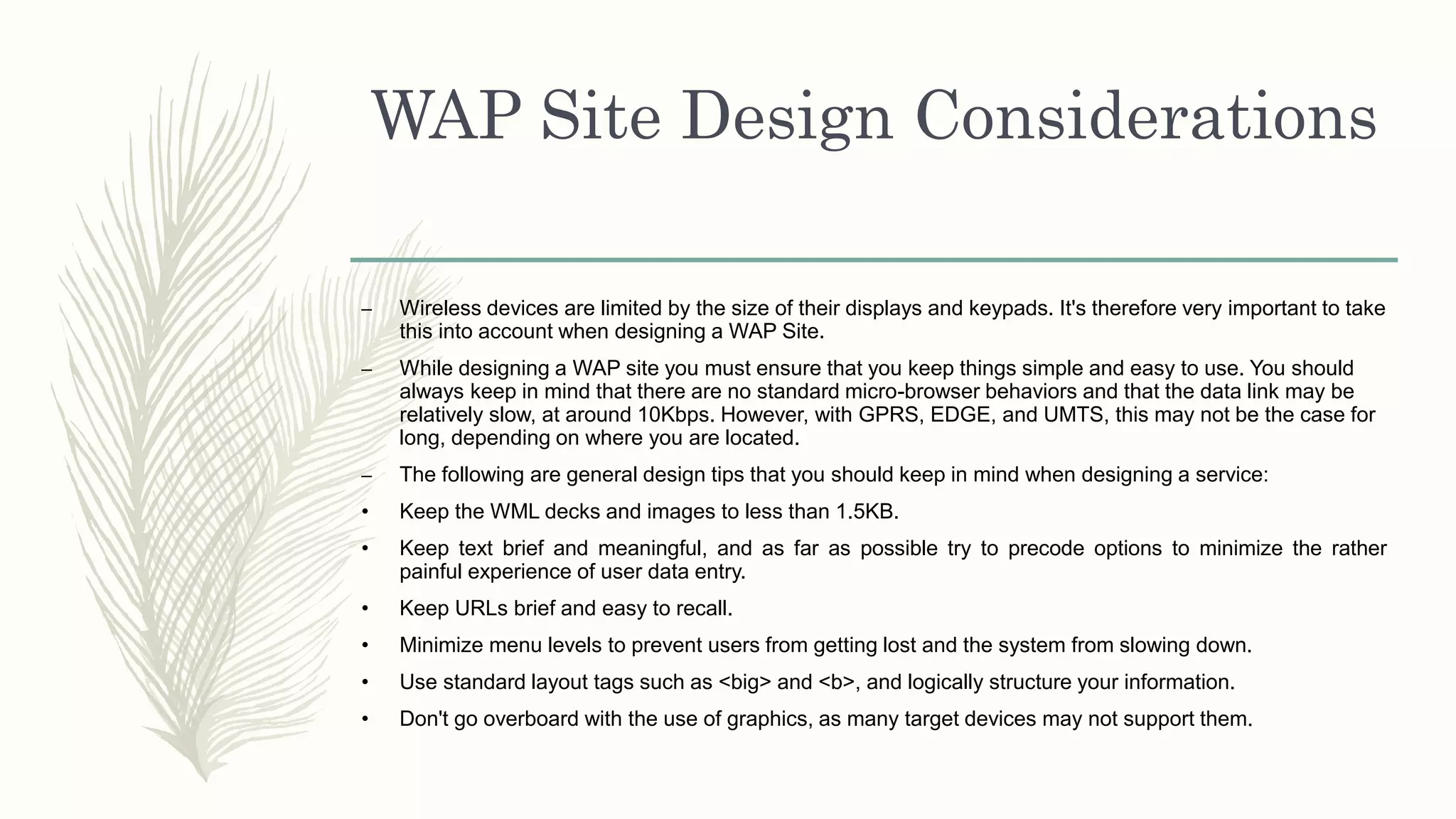 WAP Site Design Considerations

– Wireless devices are limited by the size of their displays and keypads. It's therefore very important to take this into account when designing a WAP Site.

– While designing a WAP site you must ensure that you keep things simple and easy to use. You should always keep in mind that there are no standard micro-browser behaviors and that the data link may be relatively slow, at around 10Kbps. However, with GPRS, EDGE, and UMTS, this may not be the case for long, depending on where you are located.

– The following are general design tips that you should keep in mind when designing a service:

• Keep the WML decks and images to less than 1.5KB.

• Keep text brief and meaningful, and as far as possible try to precode options to minimize the rather painful experience of user data entry.

• Keep URLs brief and easy to recall.

• Minimize menu levels to prevent users from getting lost and the system from slowing down.

• Use standard layout tags such as <big> and <b>, and logically structure your information.

• Don't go overboard with the use of graphics, as many target devices may not support them.